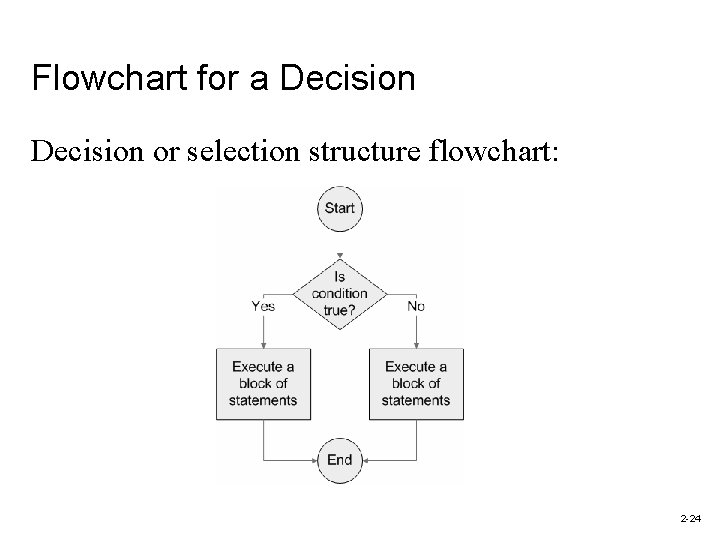 Flowchart for a Decision

Decision or selection structure flowchart:

Start

Is condition true?

Yes

No

Execute a block of statements

Execute a block of statements

End

2-24